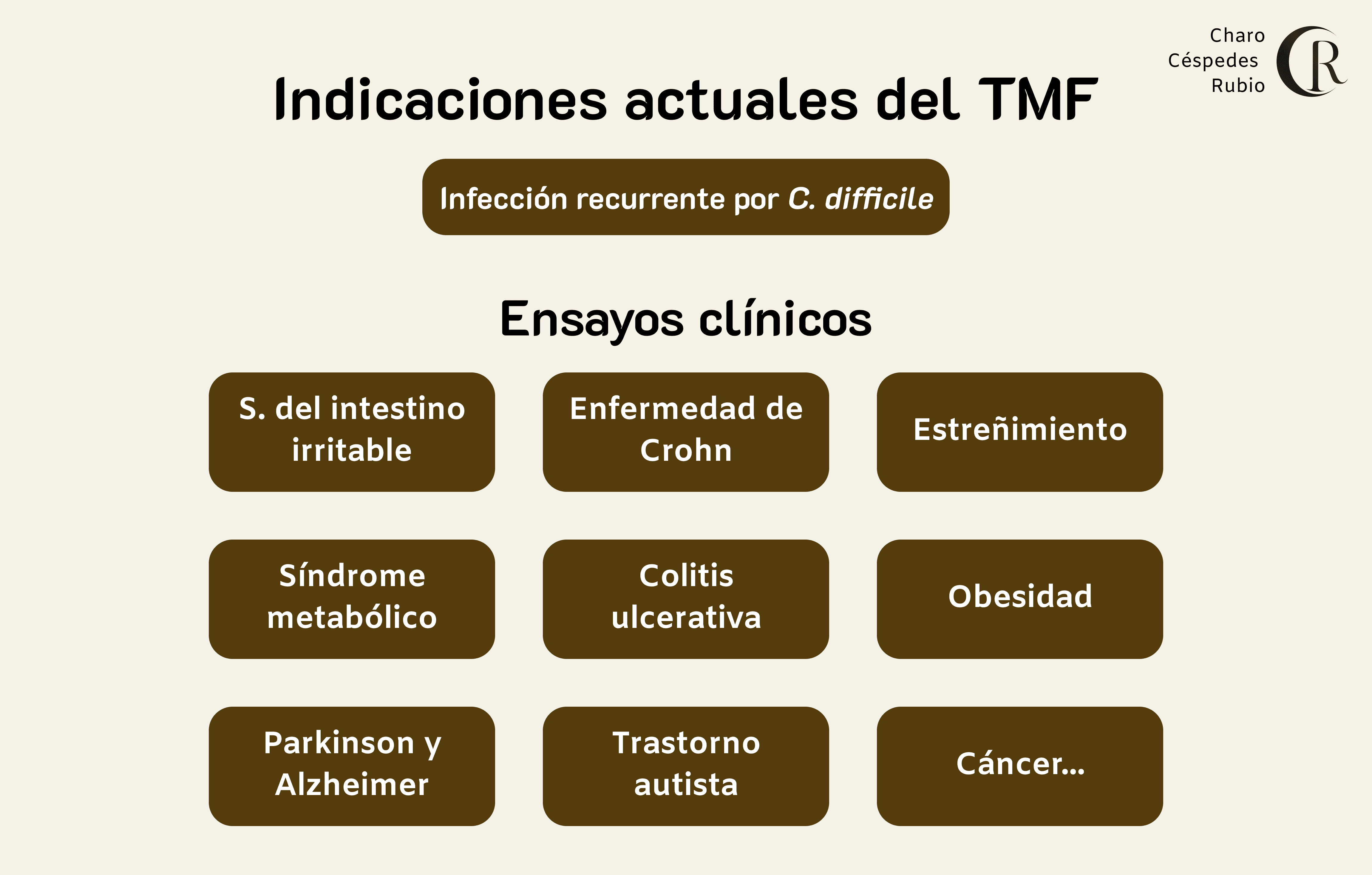 Charo
Céspedes
Rubio

CR

Indicaciones actuales del TMF

Infección recurrente por C. difficile

Ensayos clínicos

S. del intestino irritable

Enfermedad de Crohn

Estreñimiento

Síndrome metabólico

Colitis ulcerativa

Obesidad

Parkinson y Alzheimer

Trastorno autista

Cáncer...